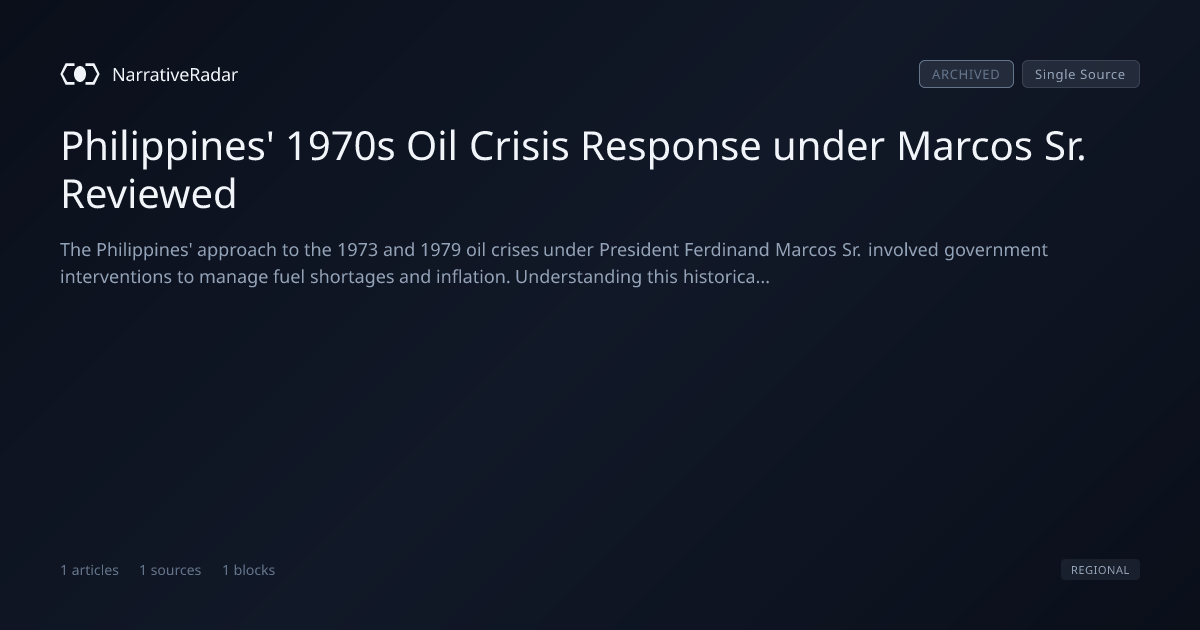 NarrativeRadar

ARCHIVED Single Source

Philippines' 1970s Oil Crisis Response under Marcos Sr. Reviewed

The Philippines' approach to the 1973 and 1979 oil crises under President Ferdinand Marcos Sr. involved government interventions to manage fuel shortages and inflation. Understanding this historica...

1 articles 1 sources 1 blocks

REGIONAL